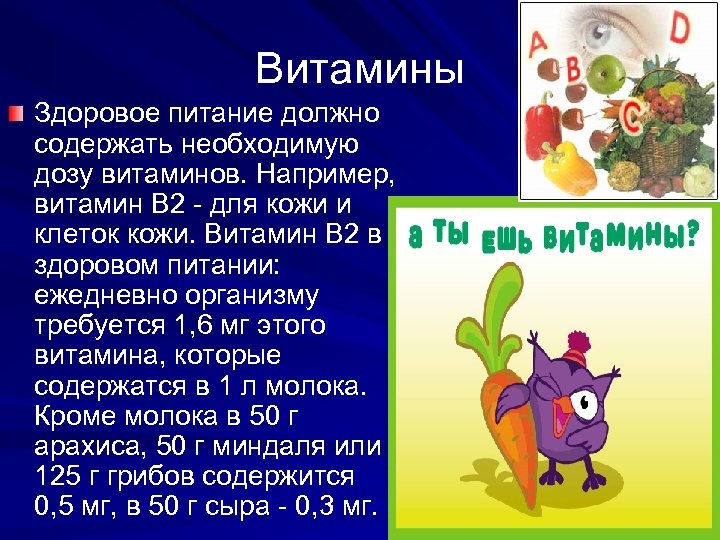 Витамины

Здоровое питание должно содержать необходимую дозу витаминов. Например, витамин В2 - для кожи и клеток кожи. Витамин В2 в здоровом питании: ежедневно организму требуется 1,6 мг этого витамина, которые содержатся в 1 л молока. Кроме молока в 50 г арахиса, 50 г миндаля или 125 г грибов содержится 0,5 мг, в 50 г сыра - 0,3 мг.

A B C D

а ты ешь витамины?